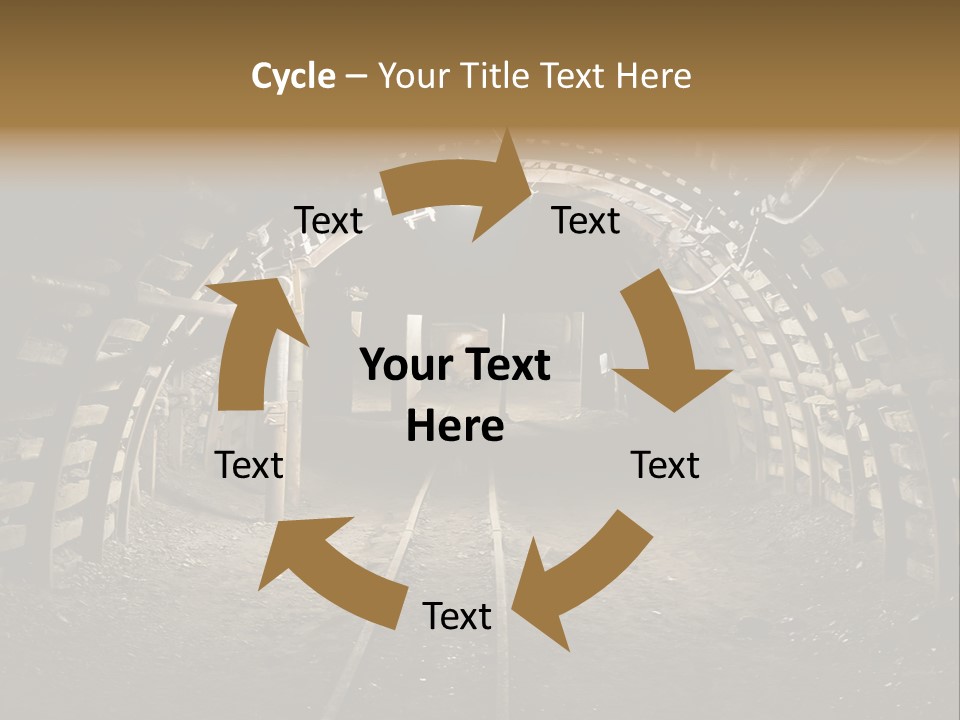 Cycle – Your Title Text Here

Text

Text

Your Text Here

Text

Text

Text